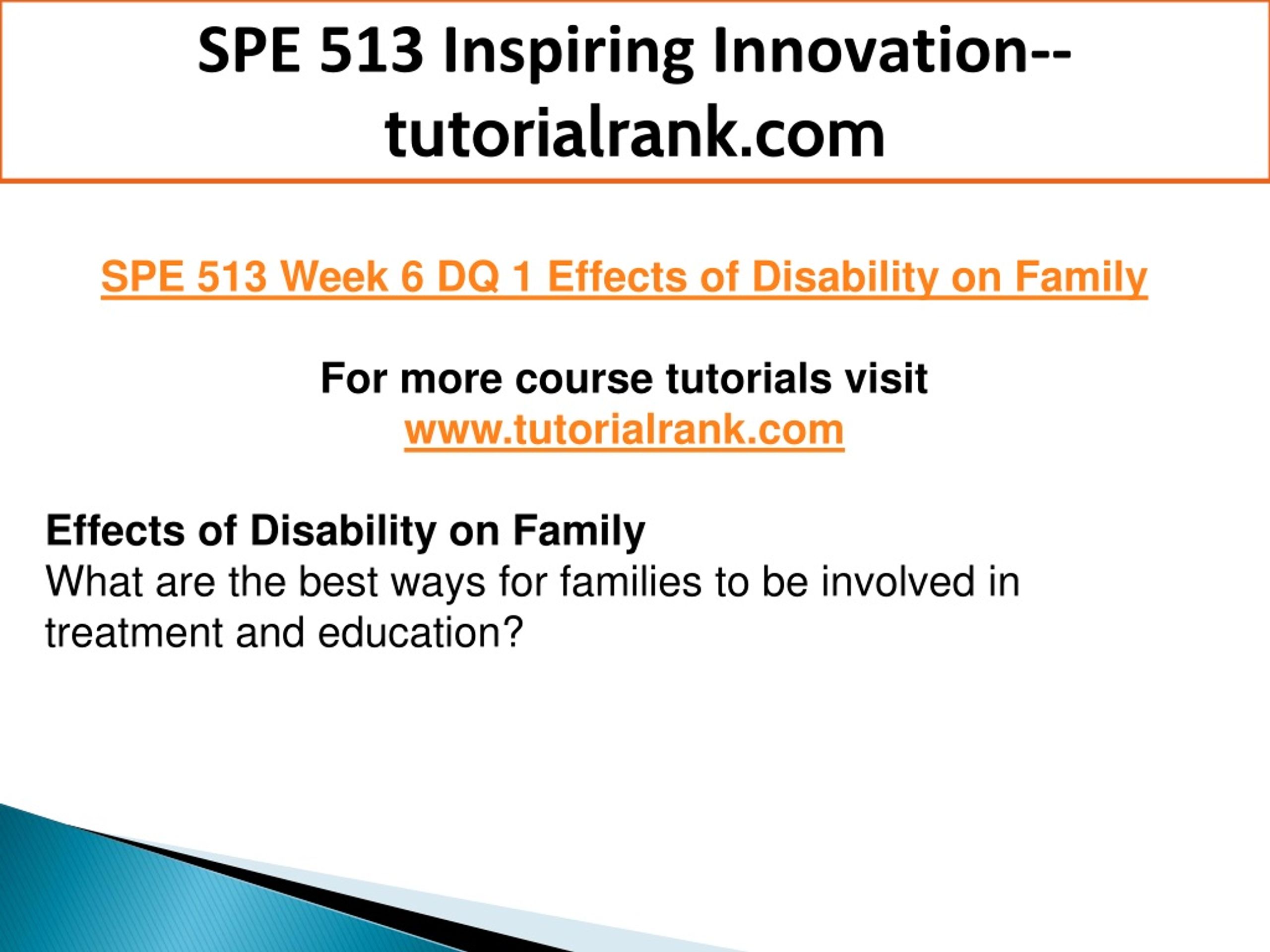 SPE 513 Inspiring Innovation--tutorialrank.com

SPE 513 Week 6 DQ 1 Effects of Disability on Family

For more course tutorials visit
www.tutorialrank.com

Effects of Disability on Family
What are the best ways for families to be involved in treatment and education?